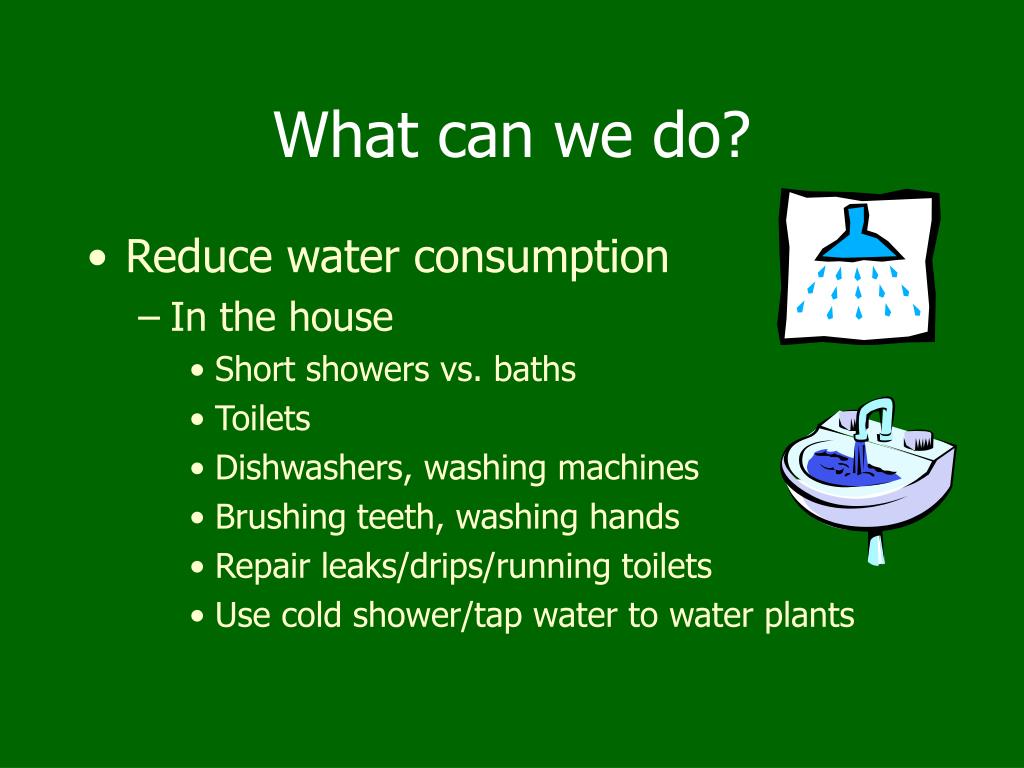 What can we do?

• Reduce water consumption
– In the house
• Short showers vs. baths
• Toilets
• Dishwashers, washing machines
• Brushing teeth, washing hands
• Repair leaks/drips/running toilets
• Use cold shower/tap water to water plants